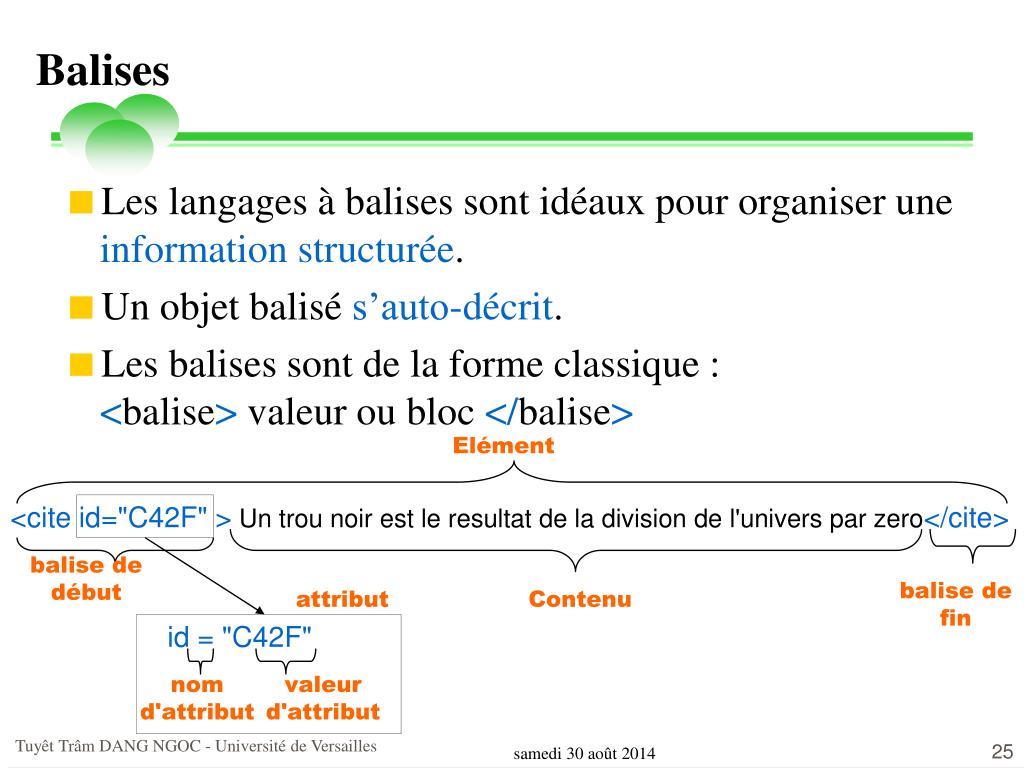 Balises

Les langages à balises sont idéaux pour organiser une information structurée.

Un objet balisé s’auto-décrit.

Les balises sont de la forme classique :
<balise> valeur ou bloc </balise>

Elément

<cite id="C42F" > Un trou noir est le resultat de la division de l'univers par zero</cite>

balise de début

attribut

Contenu

balise de fin

id = "C42F"

nom d'attribut

valeur d'attribut

Tuyêt Trâm DANG NGOC - Université de Versailles

samedi 30 août 2014

25